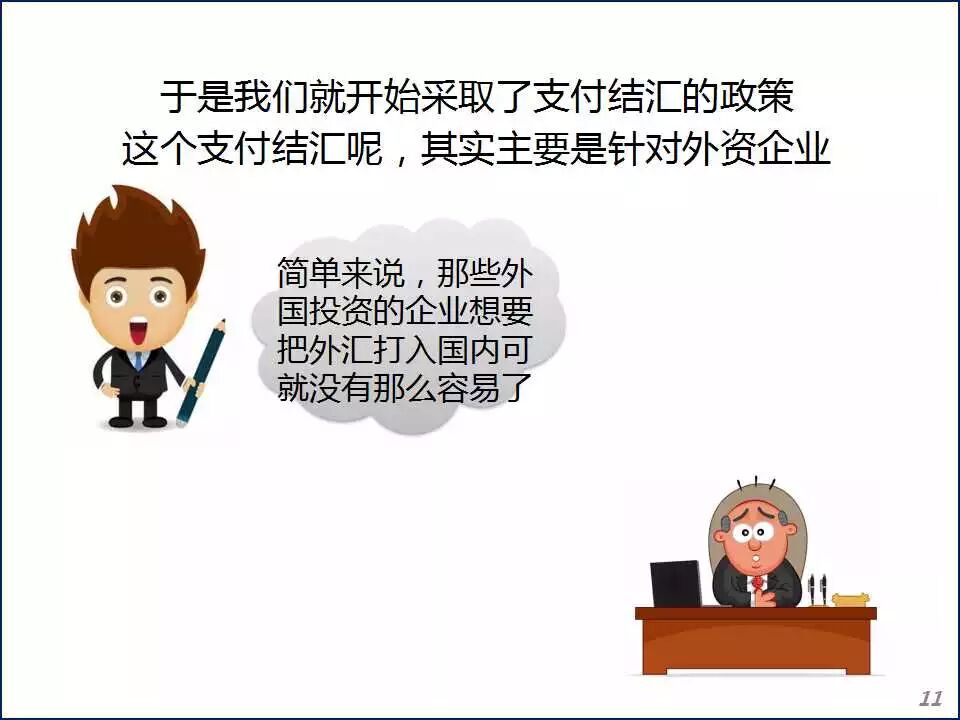 于是我们就开始采取了支付结汇的政策
这个支付结汇呢，其实主要是针对外资企业

简单来说，那些外国投资的企业想要把外汇打入国内可就没有那么容易了

11